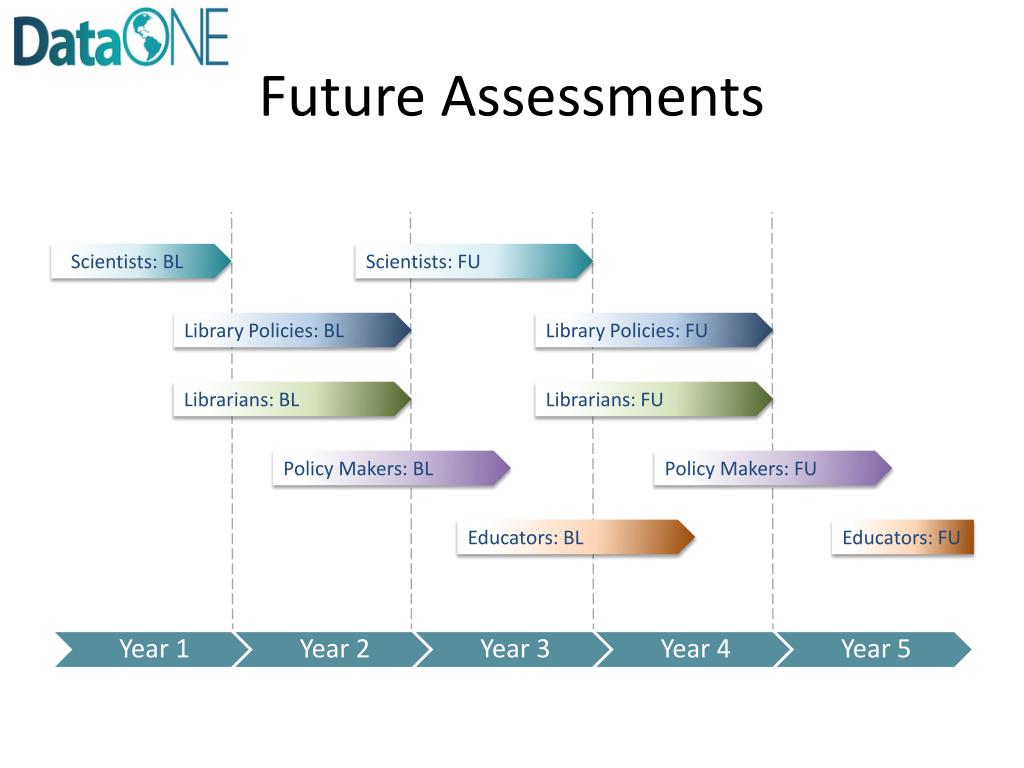 DataONE

Future Assessments

Scientists: BL

Scientists: FU

Library Policies: BL

Library Policies: FU

Librarians: BL

Librarians: FU

Policy Makers: BL

Policy Makers: FU

Educators: BL

Educators: FU

Year 1

Year 2

Year 3

Year 4

Year 5